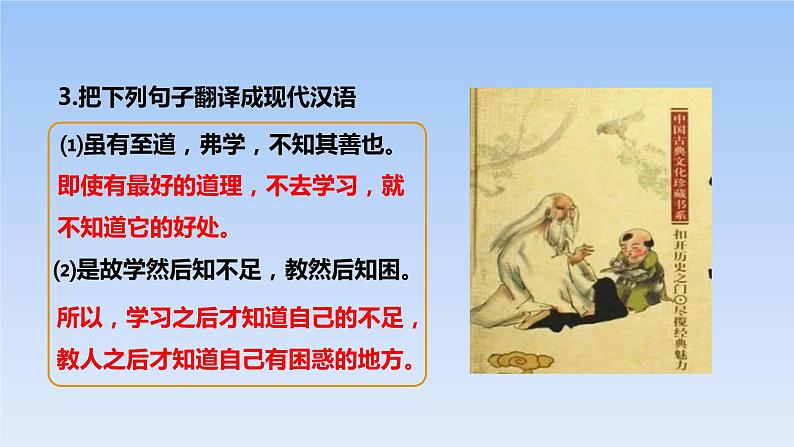 3.把下列句子翻译成现代汉语

⑴虽有至道，弗学，不知其善也。

即使有最好的道理，不去学习，就不知道它的好处。

⑵是故学然后知不足，教然后知困。

所以，学习之后才知道自己的不足，教人之后才知道自己有困惑的地方。

中国古典文化珍藏书系

扣开历史之门⊙尽揽经典魅力